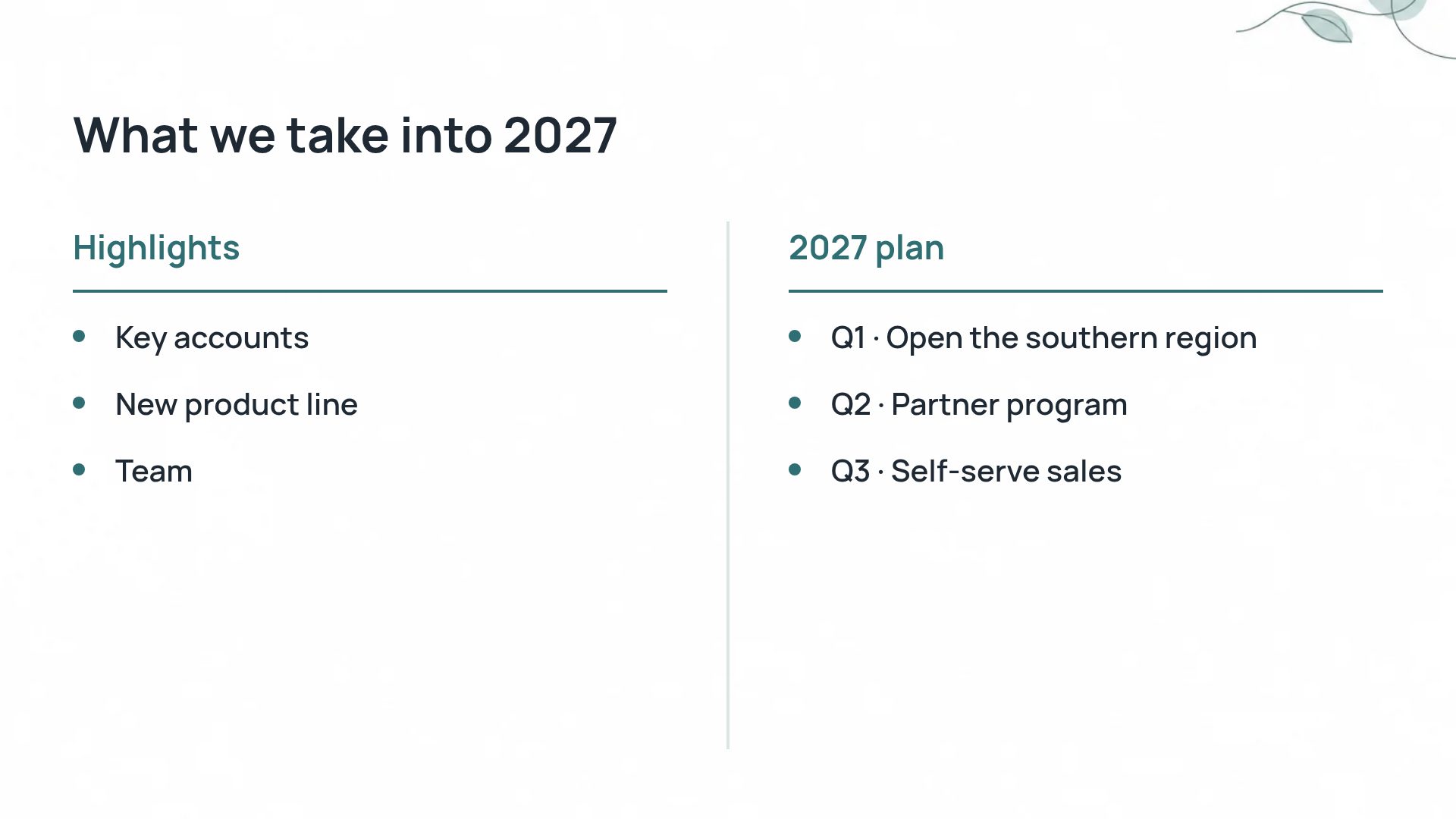 What we take into 2027

Highlights

• Key accounts
• New product line
• Team

2027 plan

• Q1 · Open the southern region
• Q2 · Partner program
• Q3 · Self-serve sales